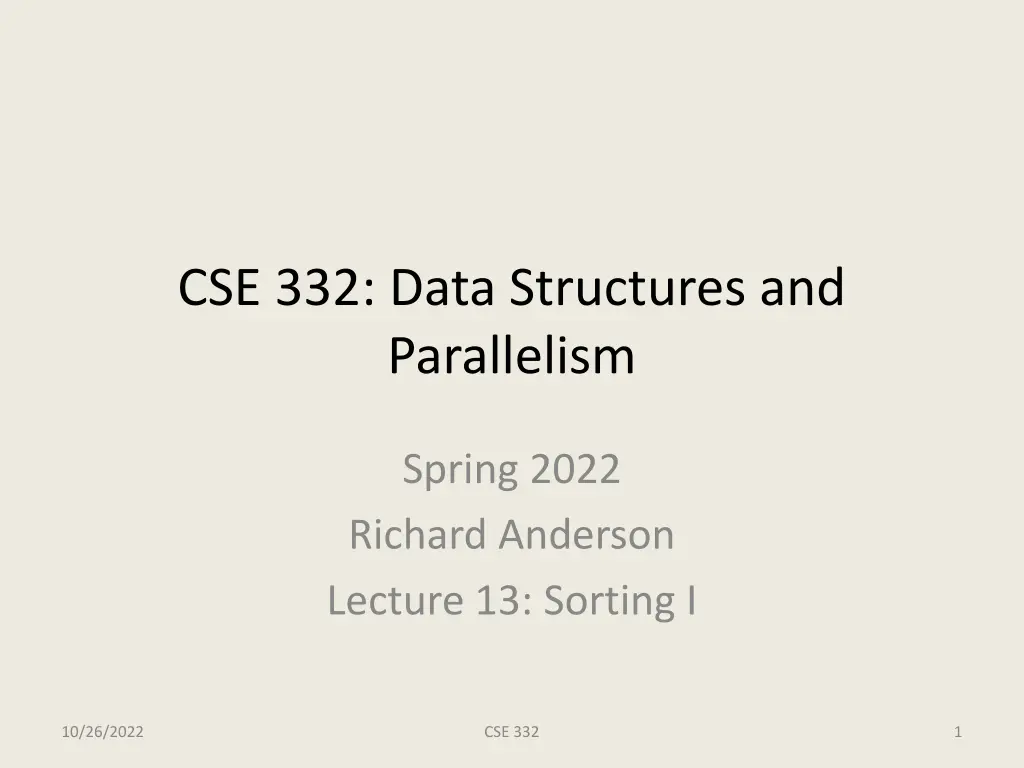 CSE 332: Data Structures and Parallelism

Spring 2022
Richard Anderson
Lecture 13: Sorting I

10/26/2022

CSE 332

1